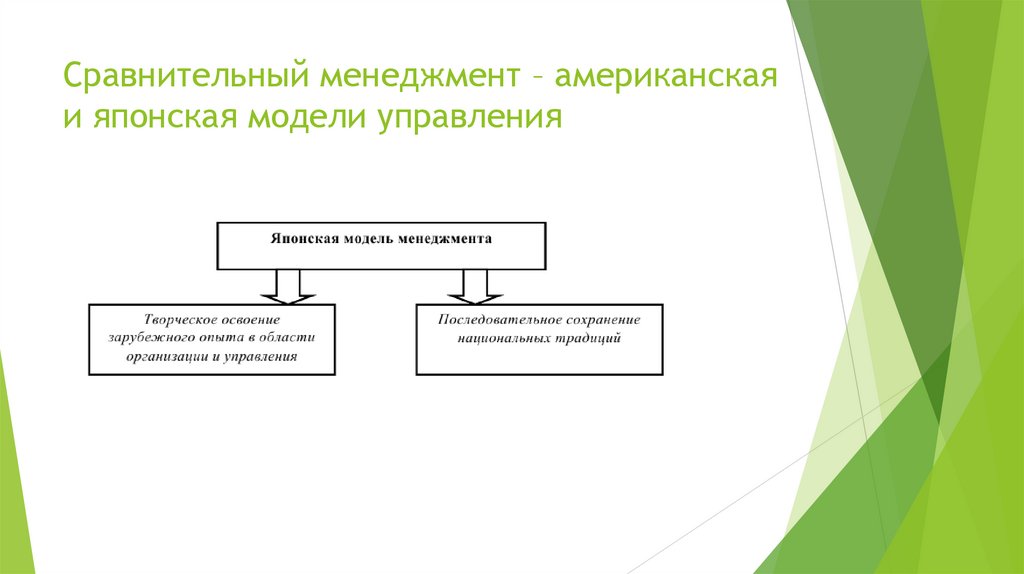 Сравнительный менеджмент – американская и японская модели управления

Японская модель менеджмента

Творческое освоение зарубежного опыта в области организации и управления

Последовательное сохранение национальных традиций